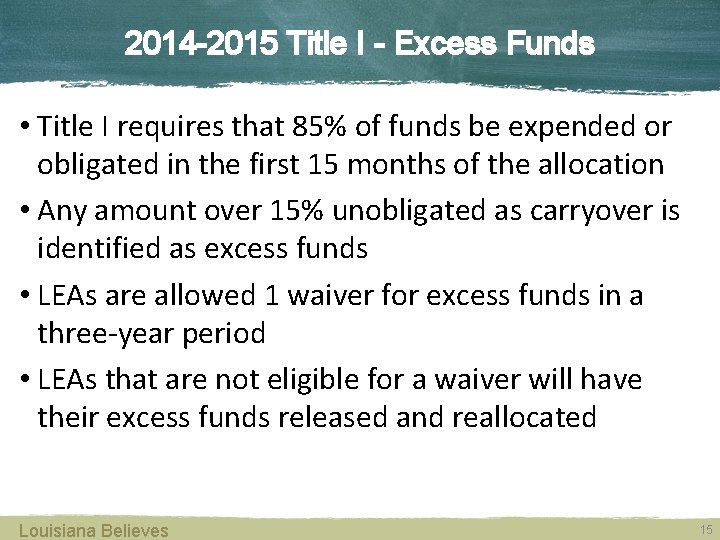 2014-2015 Title I - Excess Funds

• Title I requires that 85% of funds be expended or obligated in the first 15 months of the allocation

• Any amount over 15% unobligated as carryover is identified as excess funds

• LEAs are allowed 1 waiver for excess funds in a three-year period

• LEAs that are not eligible for a waiver will have their excess funds released and reallocated

Louisiana Believes

15